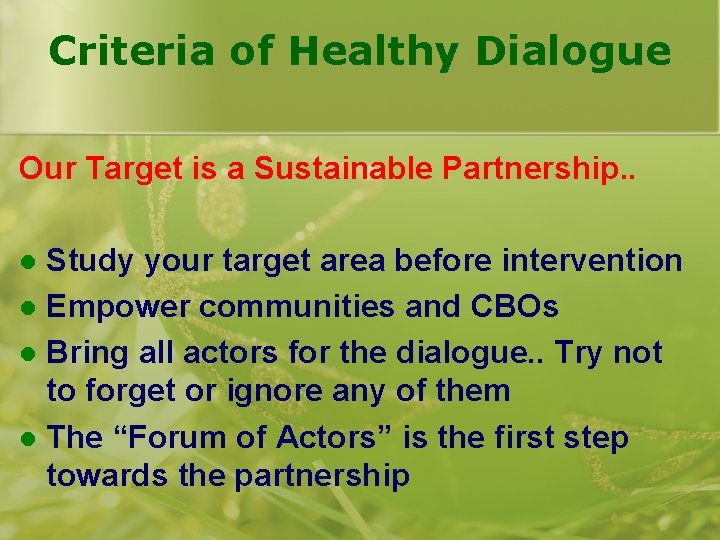 Criteria of Healthy Dialogue

Our Target is a Sustainable Partnership..

• Study your target area before intervention
• Empower communities and CBOs
• Bring all actors for the dialogue.. Try not to forget or ignore any of them
• The "Forum of Actors" is the first step towards the partnership